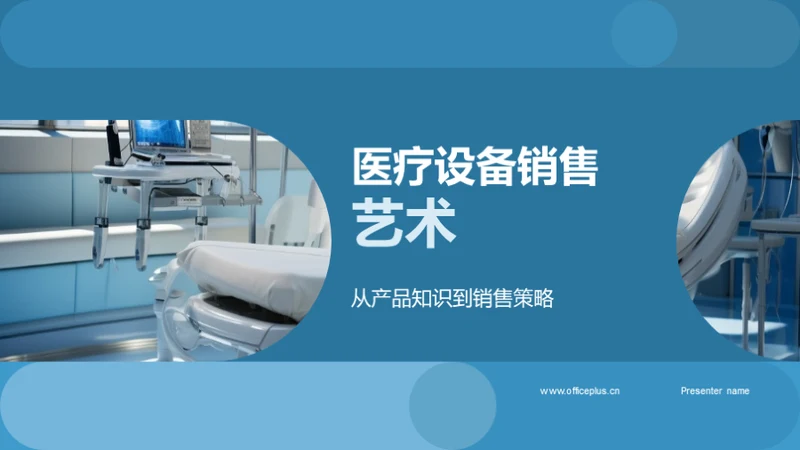 医疗设备销售艺术

从产品知识到销售策略

www.officeplus.cn

Presenter name